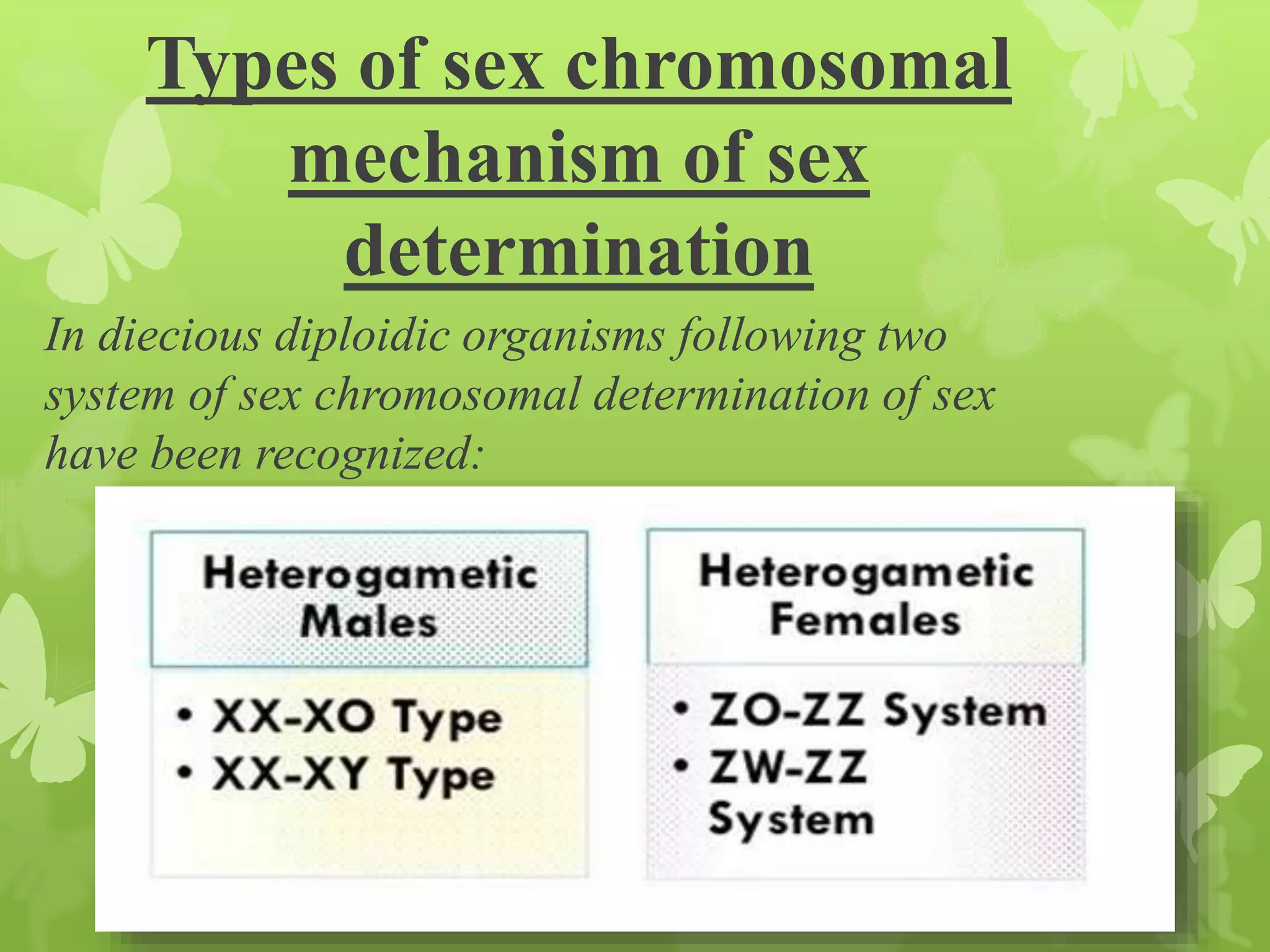 Types of sex chromosomal mechanism of sex determination

In diecious diploidic organisms following two system of sex chromosomal determination of sex have been recognized:

Heterogametic Males

• XX-XO Type
• XX-XY Type

Heterogametic Females

• ZO-ZZ System
• ZW-ZZ System